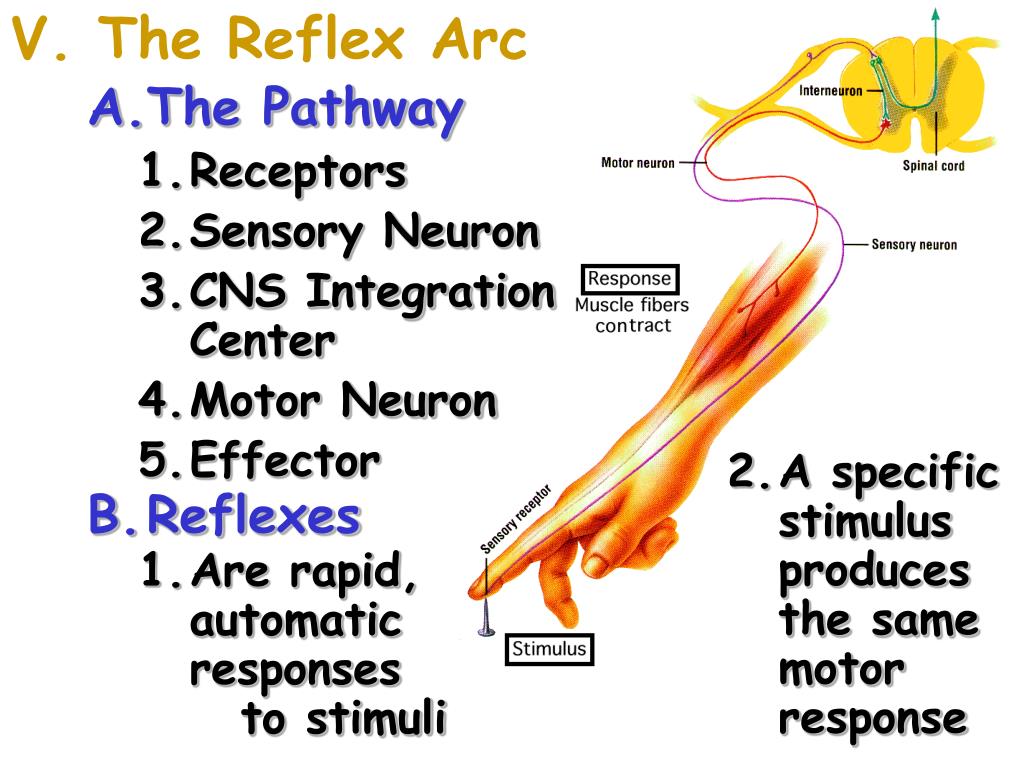 V. The Reflex Arc

A. The Pathway

1. Receptors

2. Sensory Neuron

3. CNS Integration Center

4. Motor Neuron

5. Effector

B. Reflexes

1. Are rapid, automatic responses to stimuli

2. A specific stimulus produces the same motor response

Interneuron

Motor neuron

Spinal cord

Sensory neuron

Response
Muscle fibers contract

Sensory receptor

Stimulus